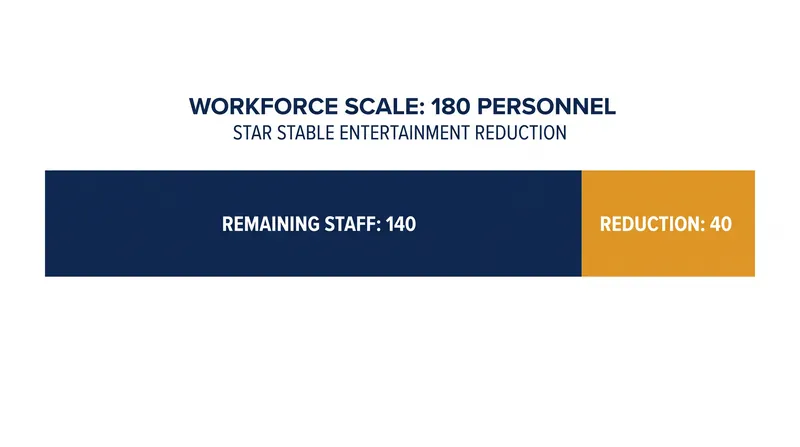 WORKFORCE SCALE: 180 PERSONNEL
STAR STABLE ENTERTAINMENT REDUCTION

REMAINING STAFF: 140

REDUCTION: 40